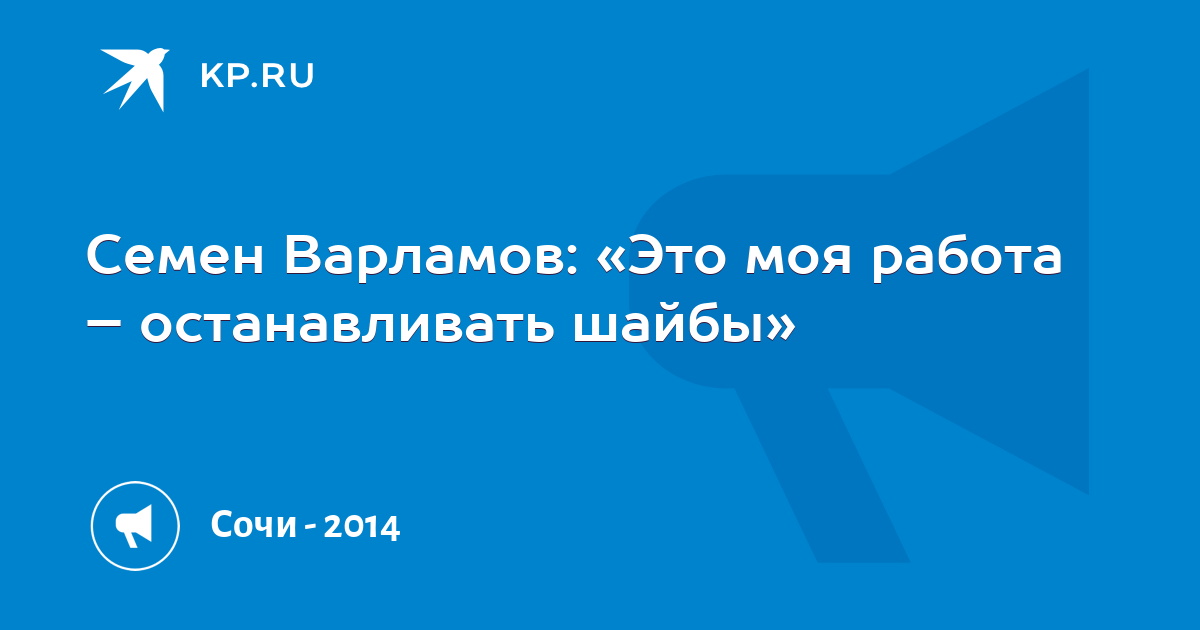 KP.RU

Семен Варламов: «Это моя работа – останавливать шайбы»

Сочи - 2014